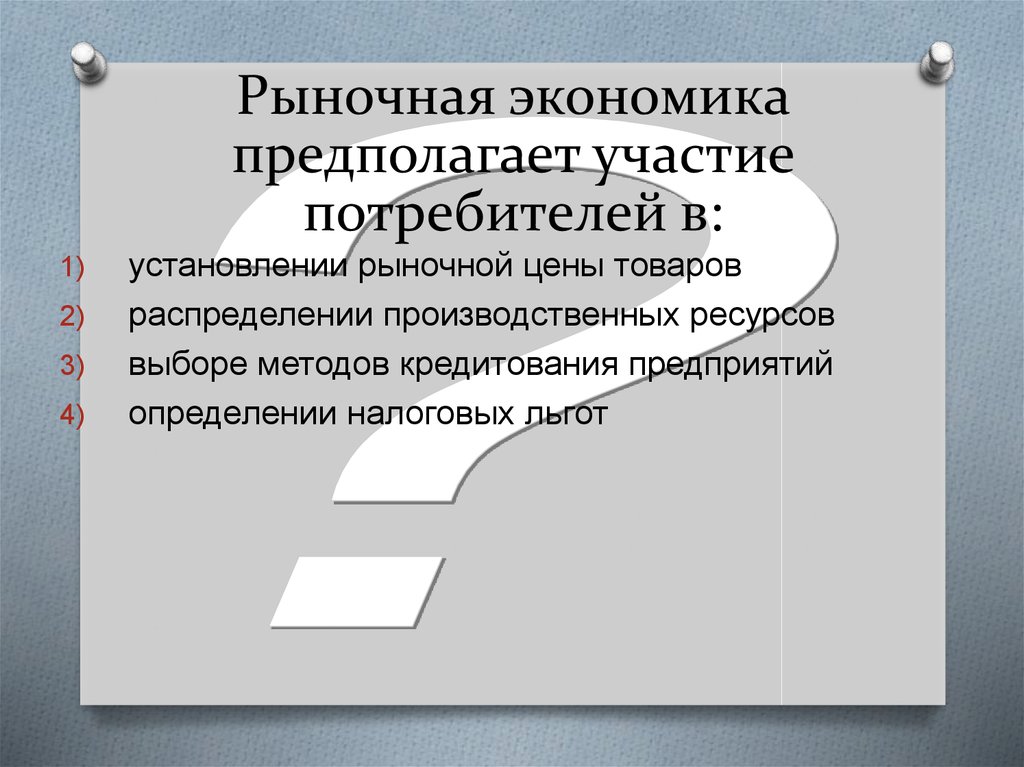 Рыночная экономика предполагает участие потребителей в:

1) установлении рыночной цены товаров
2) распределении производственных ресурсов
3) выборе методов кредитования предприятий
4) определении налоговых льгот